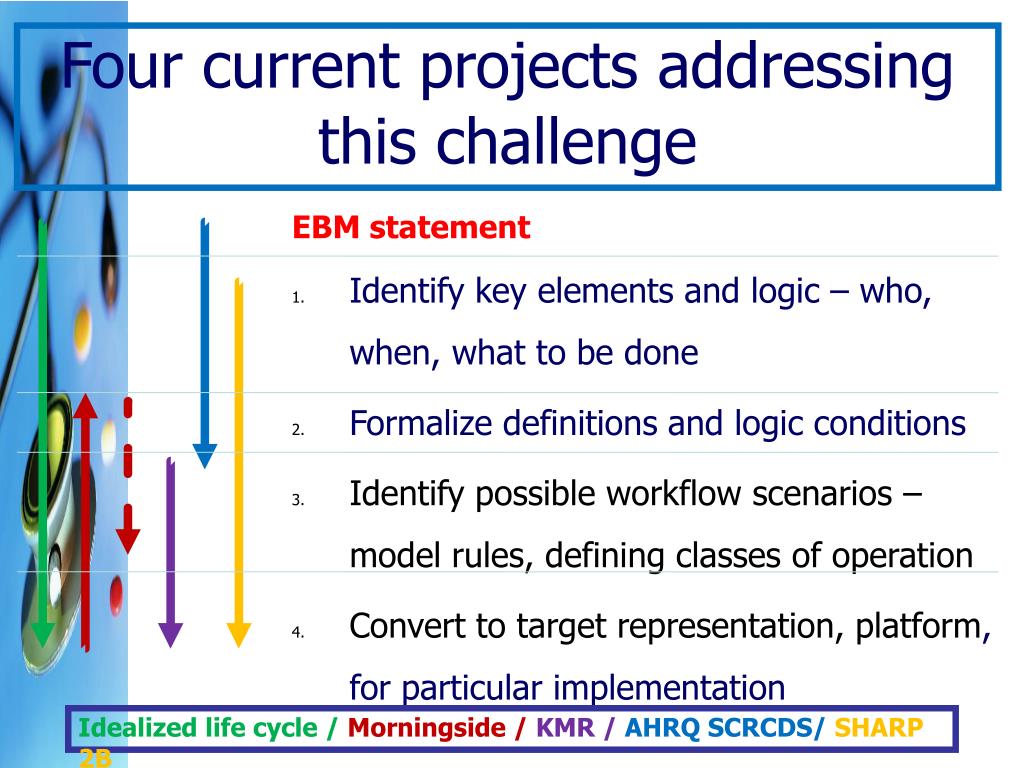 Four current projects addressing this challenge

EBM statement

1. Identify key elements and logic – who, when, what to be done

2. Formalize definitions and logic conditions

3. Identify possible workflow scenarios – model rules, defining classes of operation

4. Convert to target representation, platform, for particular implementation

Idealized life cycle / Morningside / KMR / AHRQ SCRCDS/ SHARP 2B